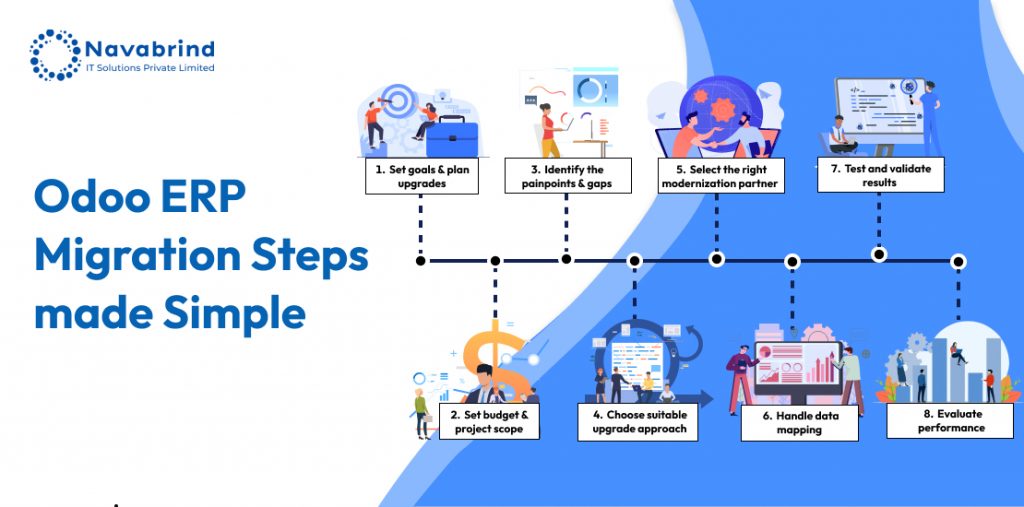 Navabrind
IT Solutions Private Limited

Odoo ERP Migration Steps made Simple

1. Set goals & plan upgrades

3. Identify the painpoints & gaps

5. Select the right modernization partner

7. Test and validate results

2. Set budget & project scope

4. Choose suitable upgrade approach

6. Handle data mapping

8. Evaluate performance